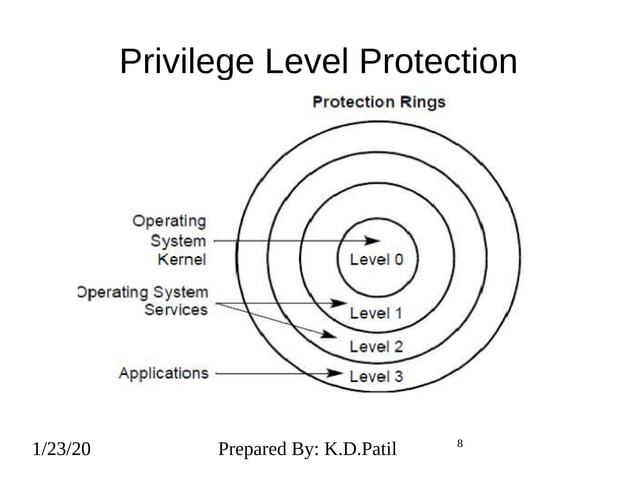 Privilege Level Protection

Protection Rings

Operating System Kernel

Operating System Services

Applications

Level 0

Level 1

Level 2

Level 3

1/23/20

Prepared By: K.D.Patil

8